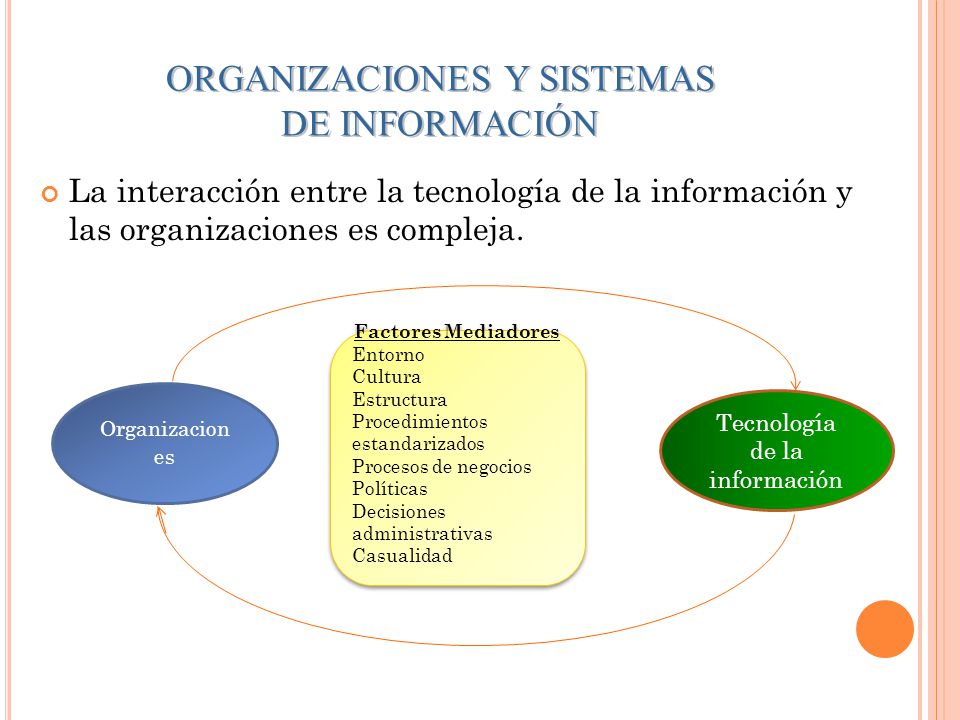 ORGANIZACIONES Y SISTEMAS DE INFORMACIÓN

La interacción entre la tecnología de la información y las organizaciones es compleja.

Organizaciones

Factores Mediadores
Entorno
Cultura
Estructura
Procedimientos estandarizados
Procesos de negocios
Políticas
Decisiones administrativas
Casualidad

Tecnología de la información